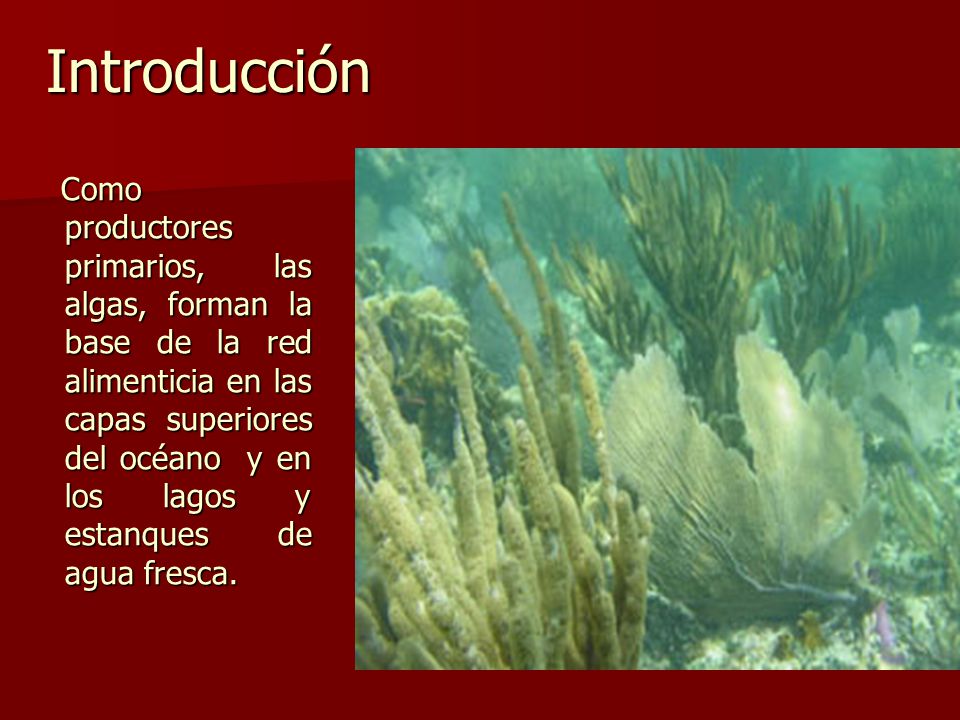 Introducción

Como productores primarios, las algas, forman la base de la red alimenticia en las capas superiores del océano y en los lagos y estanques de agua fresca.